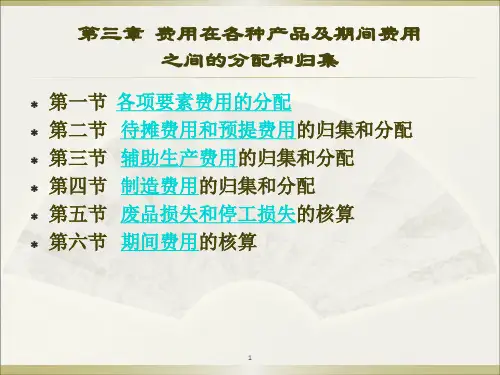 第三章 费用在各种产品及期间费用之间的分配和归集

* 第一节 各项要素费用的分配
* 第二节 待摊费用和预提费用的归集和分配
* 第三节 辅助生产费用的归集和分配
* 第四节 制造费用的归集和分配
* 第五节 废品损失和停工损失的核算
* 第六节 期间费用的核算

1